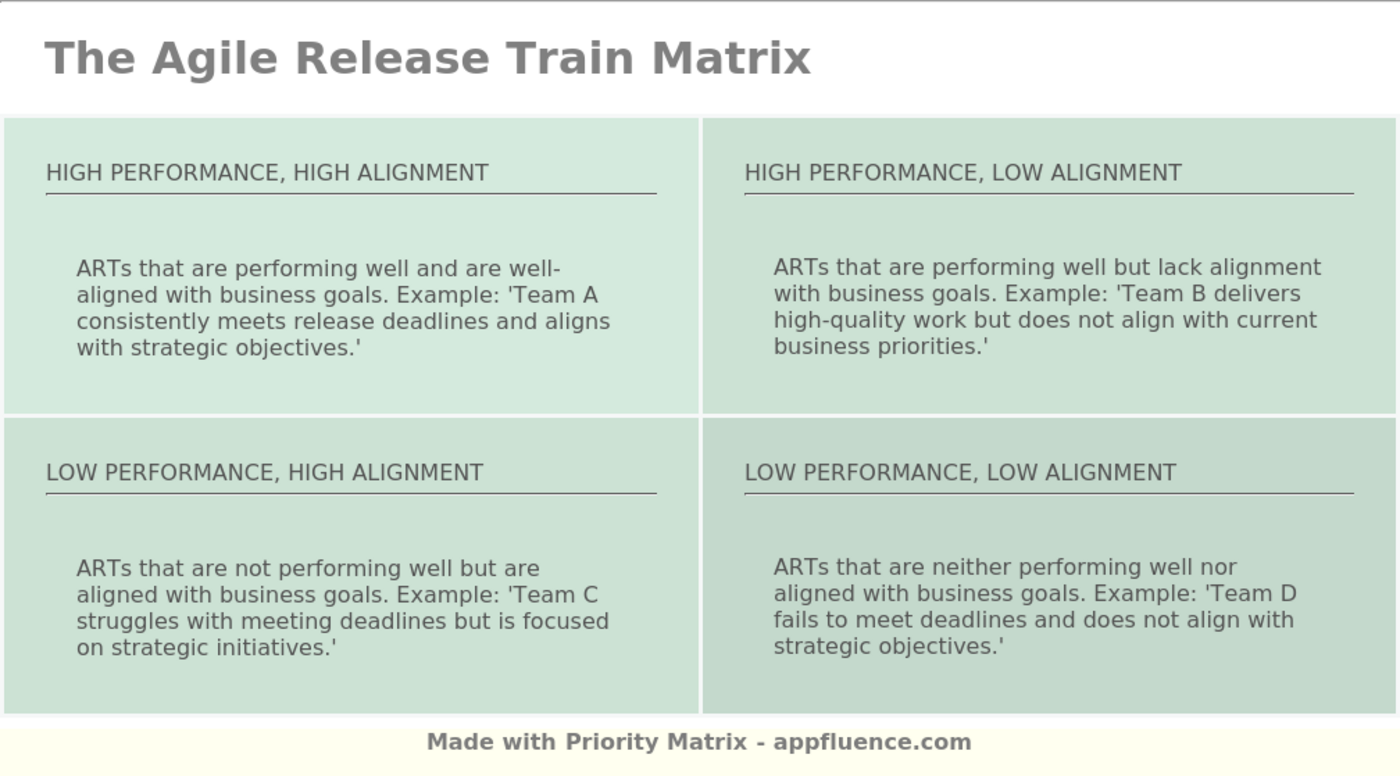 The Agile Release Train Matrix

HIGH PERFORMANCE, HIGH ALIGNMENT

ARTs that are performing well and are well-aligned with business goals. Example: 'Team A consistently meets release deadlines and aligns with strategic objectives.'

HIGH PERFORMANCE, LOW ALIGNMENT

ARTs that are performing well but lack alignment with business goals. Example: 'Team B delivers high-quality work but does not align with current business priorities.'

LOW PERFORMANCE, HIGH ALIGNMENT

ARTs that are not performing well but are aligned with business goals. Example: 'Team C struggles with meeting deadlines but is focused on strategic initiatives.'

LOW PERFORMANCE, LOW ALIGNMENT

ARTs that are neither performing well nor aligned with business goals. Example: 'Team D fails to meet deadlines and does not align with strategic objectives.'

Made with Priority Matrix - appfluence.com